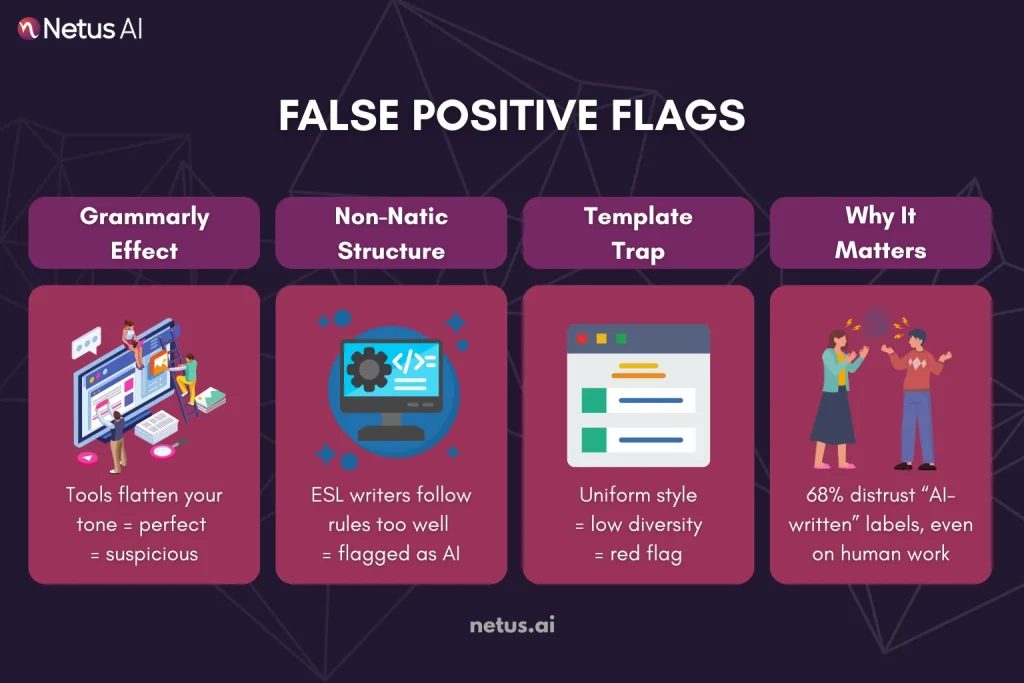 Netus AI

FALSE POSITIVE FLAGS

Grammarly Effect

Tools flatten your tone = perfect = suspicious

Non-Natic Structure

ESL writers follow rules too well = flagged as AI

Template Trap

Uniform style = low diversity = red flag

Why It Matters

68% distrust "AI-written" labels, even on human work

netus.ai